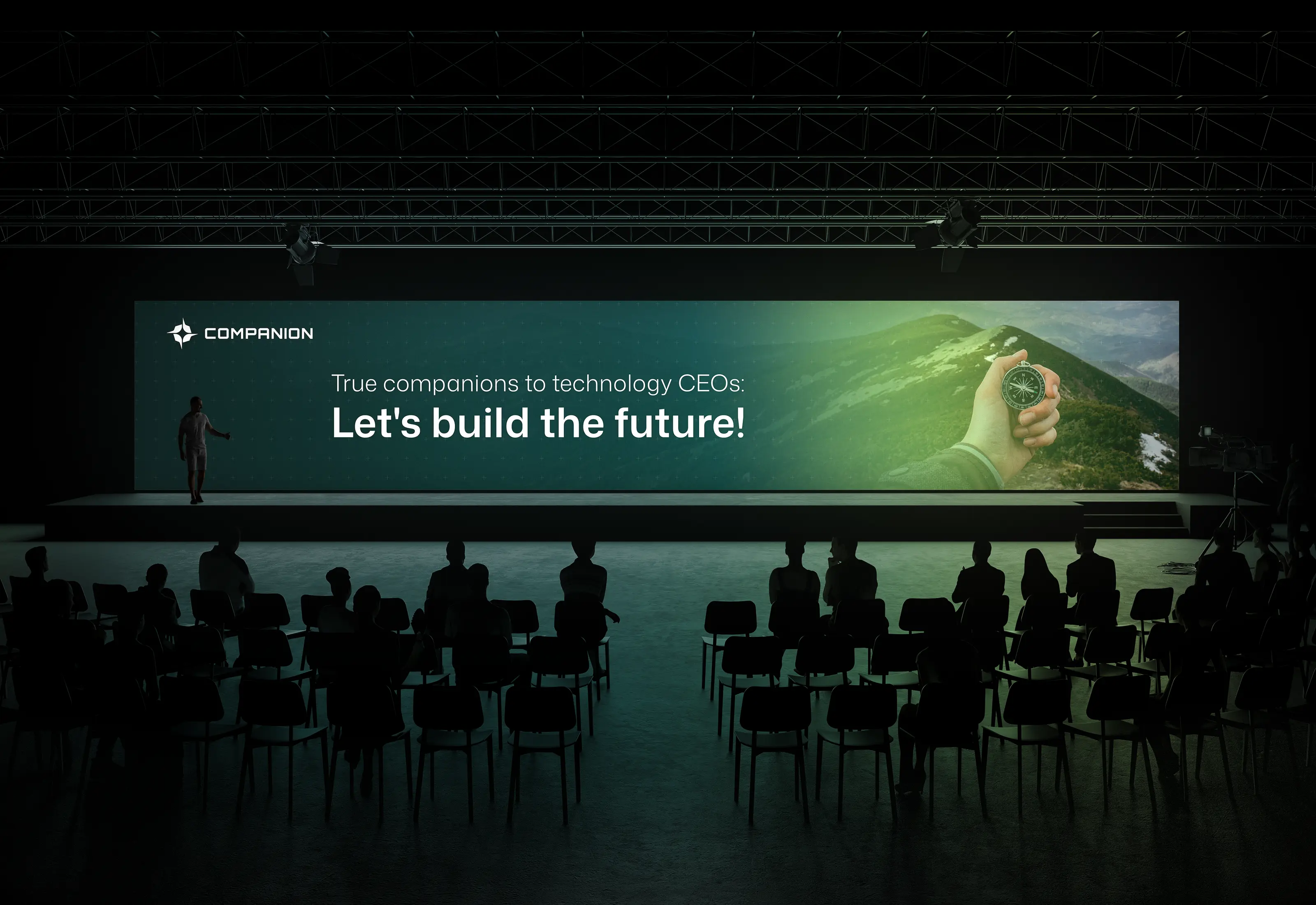 COMPANION

True companions to technology CEOs:
Let's build the future!